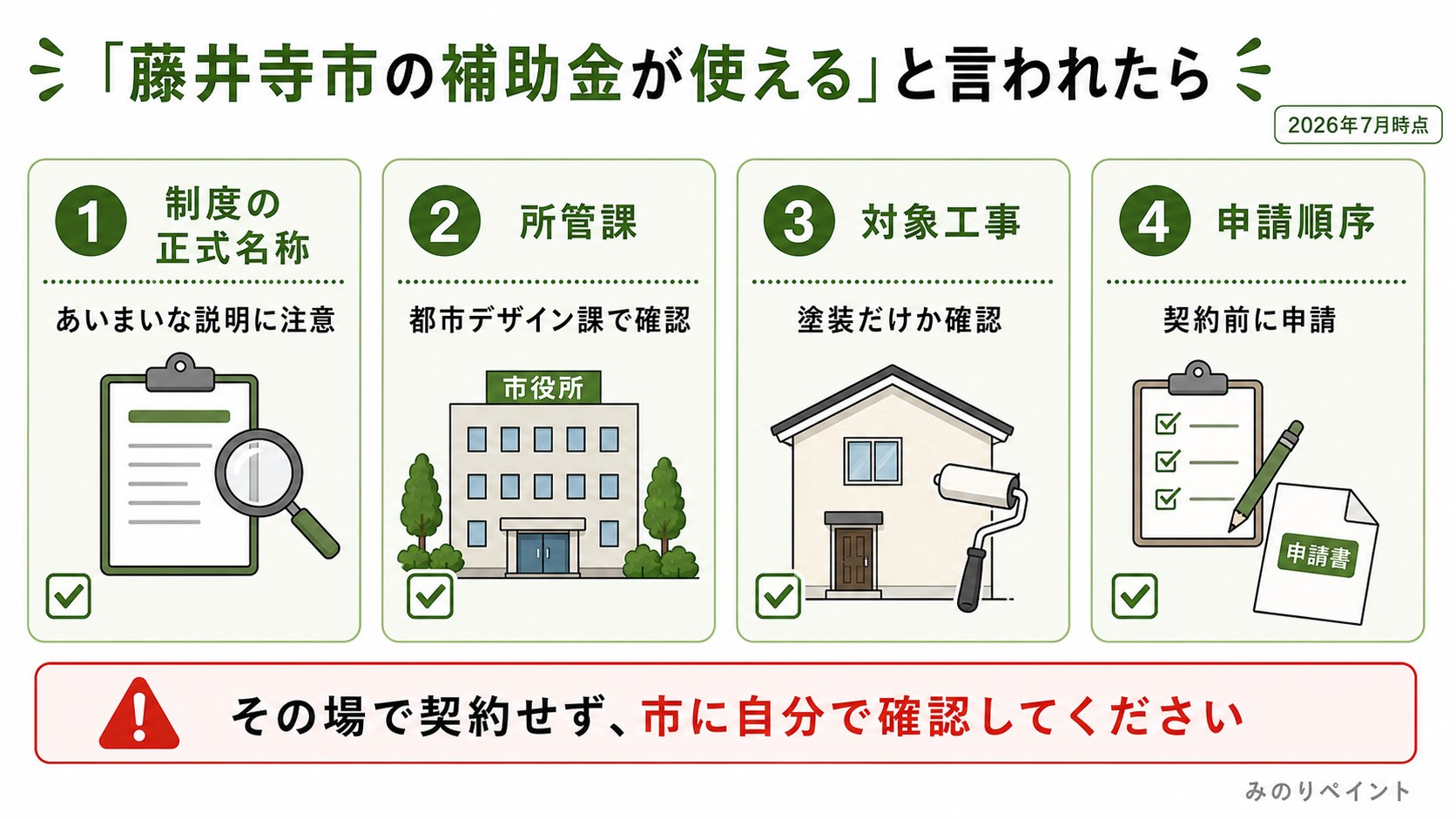 「藤井寺市の補助金が使える」と言われたら

2026年7月時点

1 制度の正式名称

あいまいな説明に注意

2 所管課

都市デザイン課で確認

市役所

3 対象工事

塗装だけか確認

4 申請順序

契約前に申請

申請書

その場で契約せず、市に自分で確認してください

みのりペイント